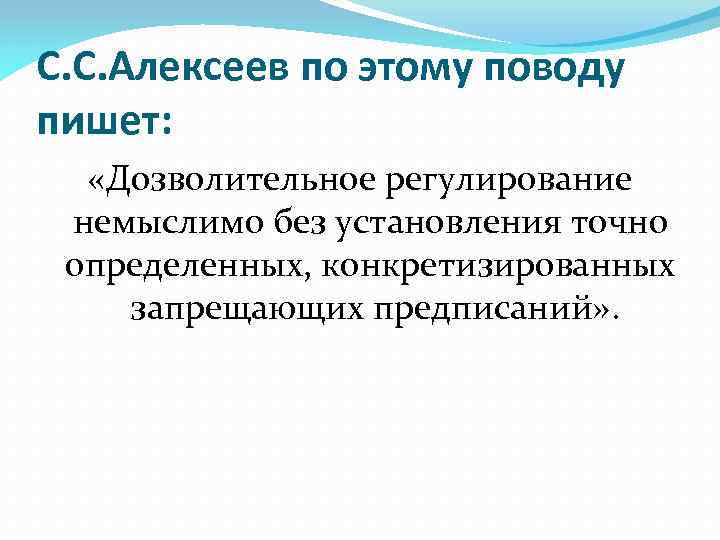 С.С.Алексеев по этому поводу пишет:

«Дозволительное регулирование немыслимо без установления точно определенных, конкретизированных запрещающих предписаний».